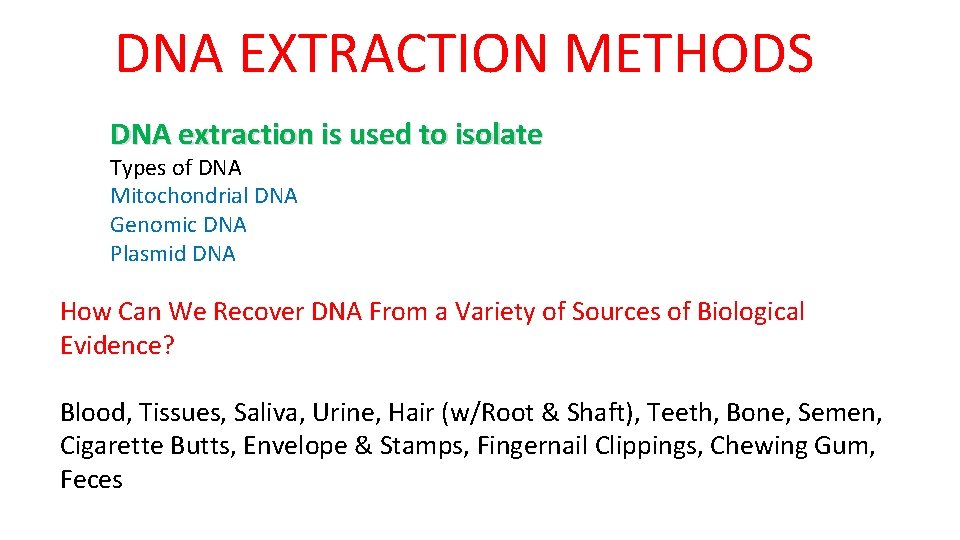 DNA EXTRACTION METHODS

DNA extraction is used to isolate

Types of DNA
Mitochondrial DNA
Genomic DNA
Plasmid DNA

How Can We Recover DNA From a Variety of Sources of Biological Evidence?

Blood, Tissues, Saliva, Urine, Hair (w/Root & Shaft), Teeth, Bone, Semen, Cigarette Butts, Envelope & Stamps, Fingernail Clippings, Chewing Gum, Feces